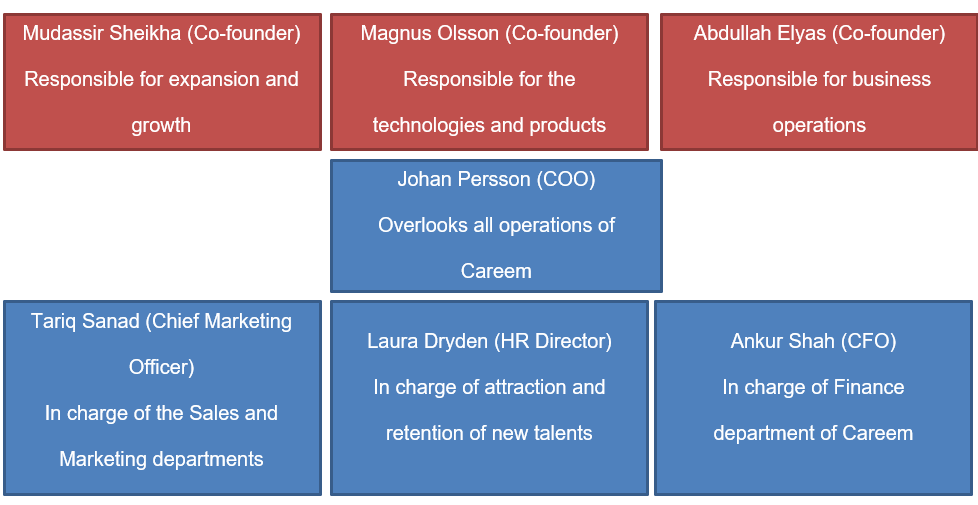 Mudassir Sheikha (Co-founder)
Responsible for expansion and growth

Magnus Olsson (Co-founder)
Responsible for the technologies and products

Abdullah Elyas (Co-founder)
Responsible for business operations

Johan Persson (COO)
Overlooks all operations of Careem

Tariq Sanad (Chief Marketing Officer)
In charge of the Sales and Marketing departments

Laura Dryden (HR Director)
In charge of attraction and retention of new talents

Ankur Shah (CFO)
In charge of Finance department of Careem